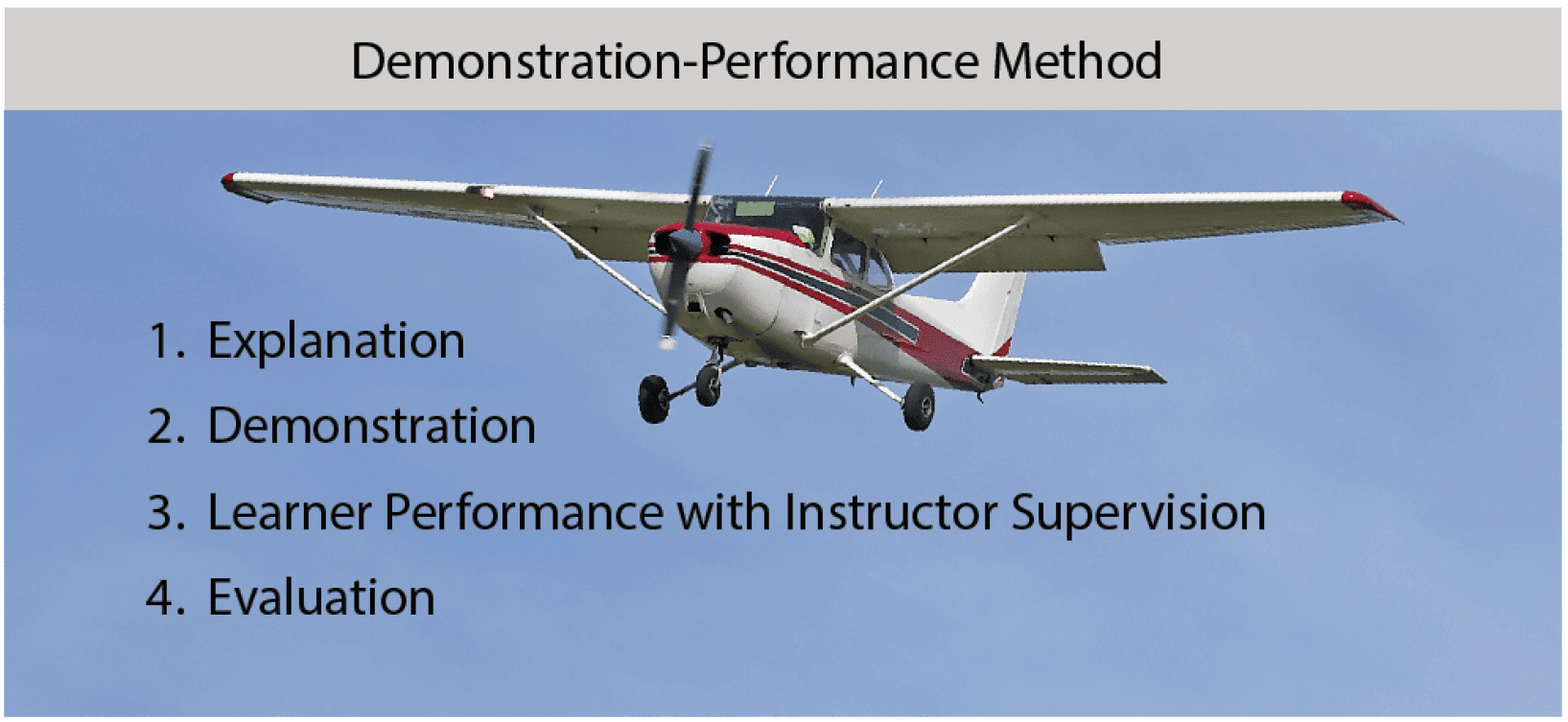 Demonstration-Performance Method

1. Explanation
2. Demonstration
3. Learner Performance with Instructor Supervision
4. Evaluation